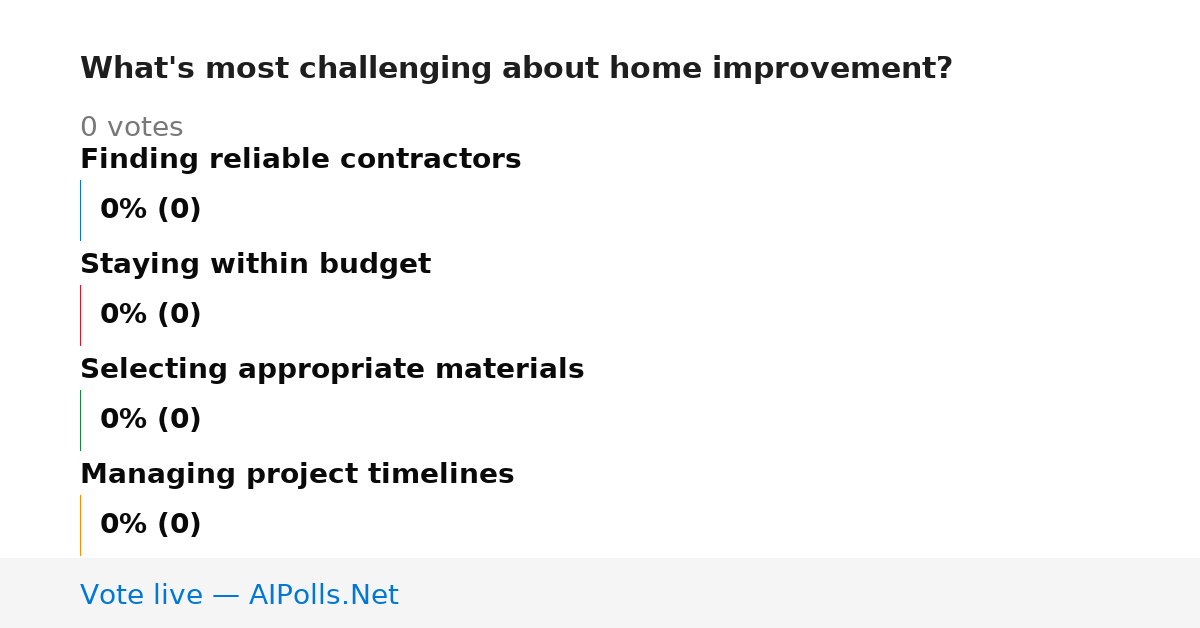 What's most challenging about home improvement?

0 votes

Finding reliable contractors

0% (0)

Staying within budget

0% (0)

Selecting appropriate materials

0% (0)

Managing project timelines

0% (0)

Vote live — AIPolls.Net